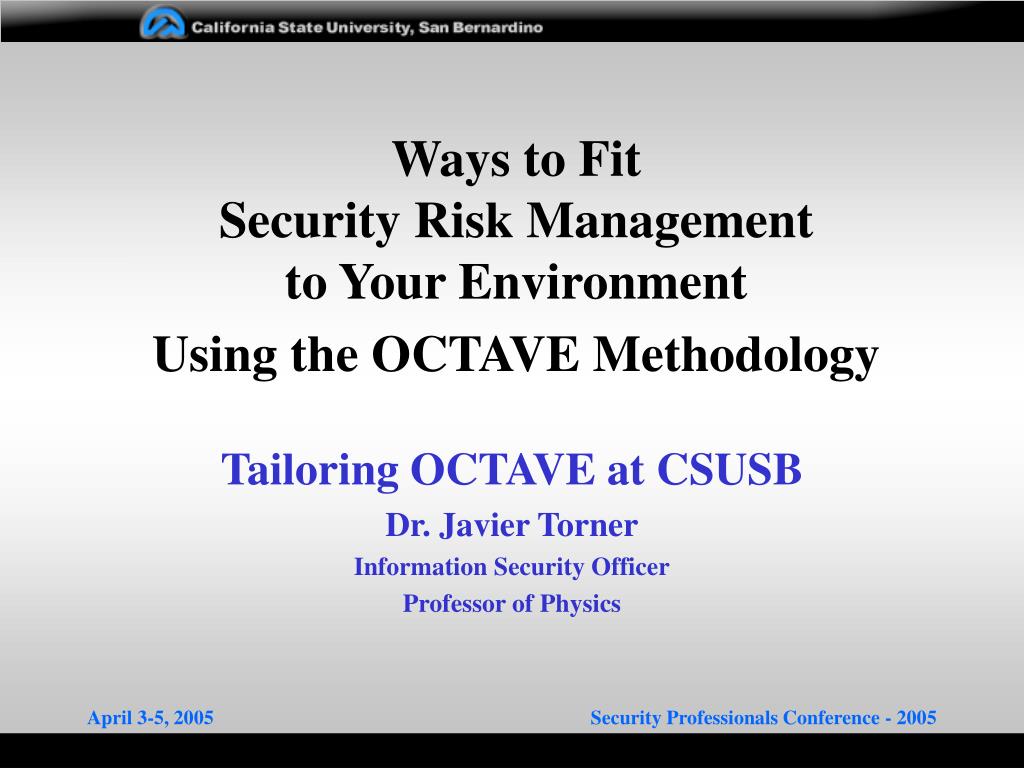 California State University, San Bernardino

Ways to Fit
Security Risk Management
to Your Environment
Using the OCTAVE Methodology

Tailoring OCTAVE at CSUSB
Dr. Javier Torner
Information Security Officer
Professor of Physics

April 3-5, 2005

Security Professionals Conference - 2005